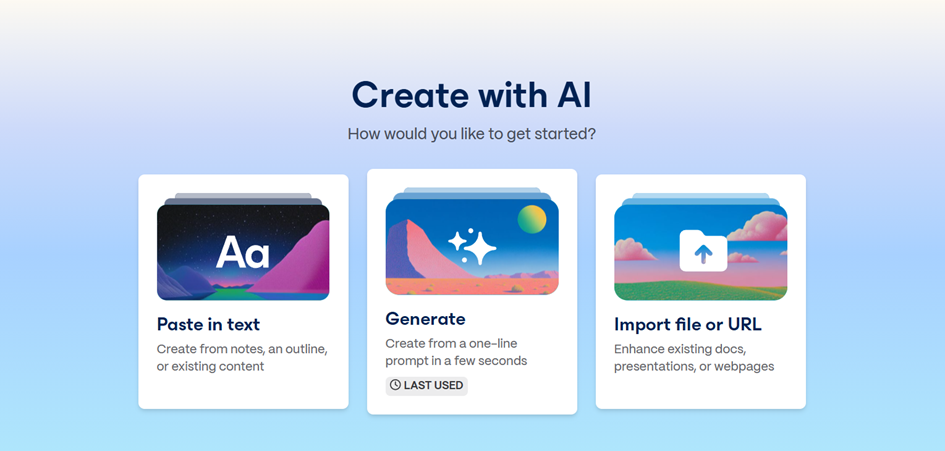 Create with AI

How would you like to get started?

Aa

Paste in text

Create from notes, an outline, or existing content

Generate

Create from a one-line prompt in a few seconds

LAST USED

Import file or URL

Enhance existing docs, presentations, or webpages